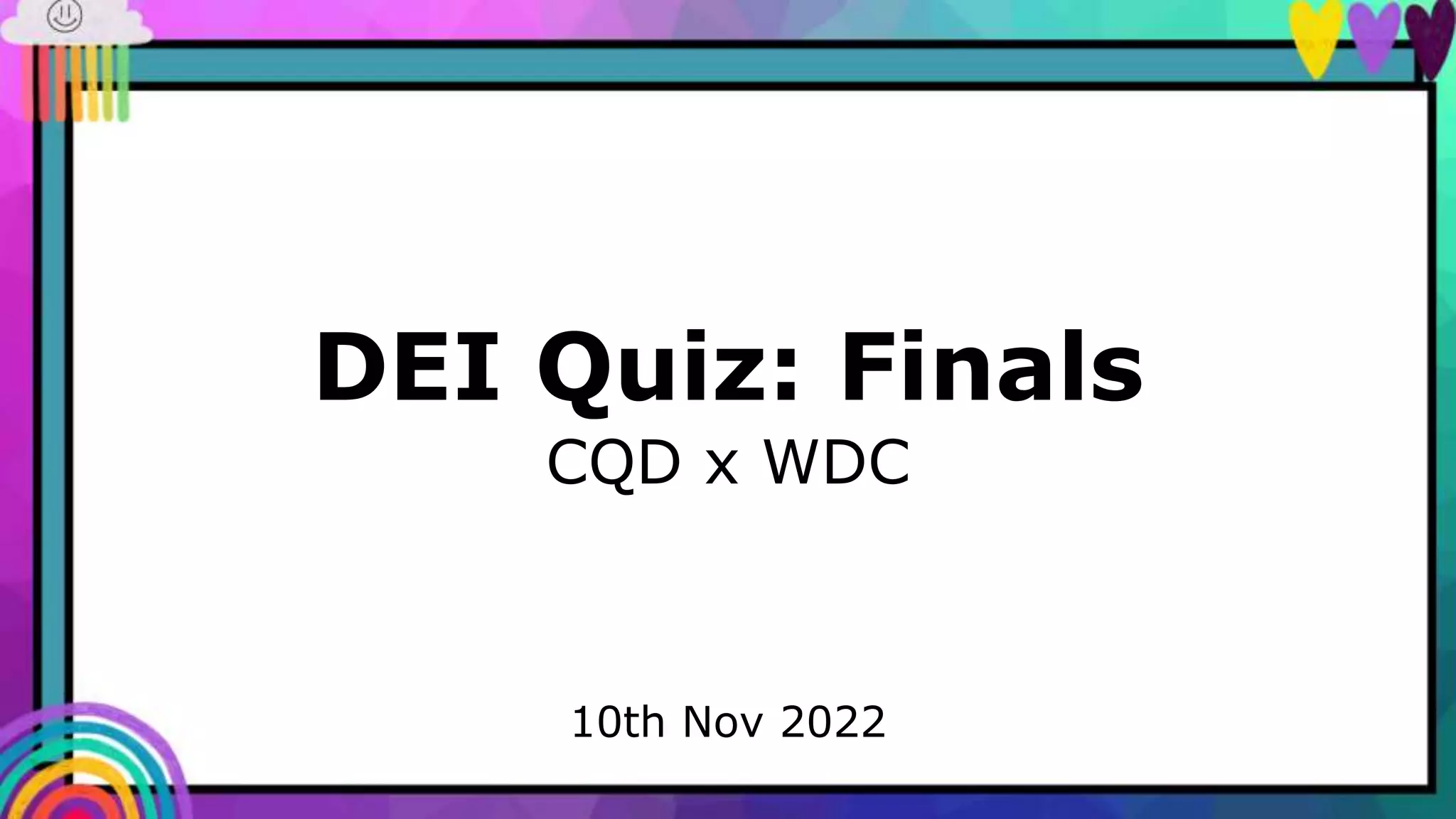 DEI Quiz: Finals
CQD x WDC

10th Nov 2022